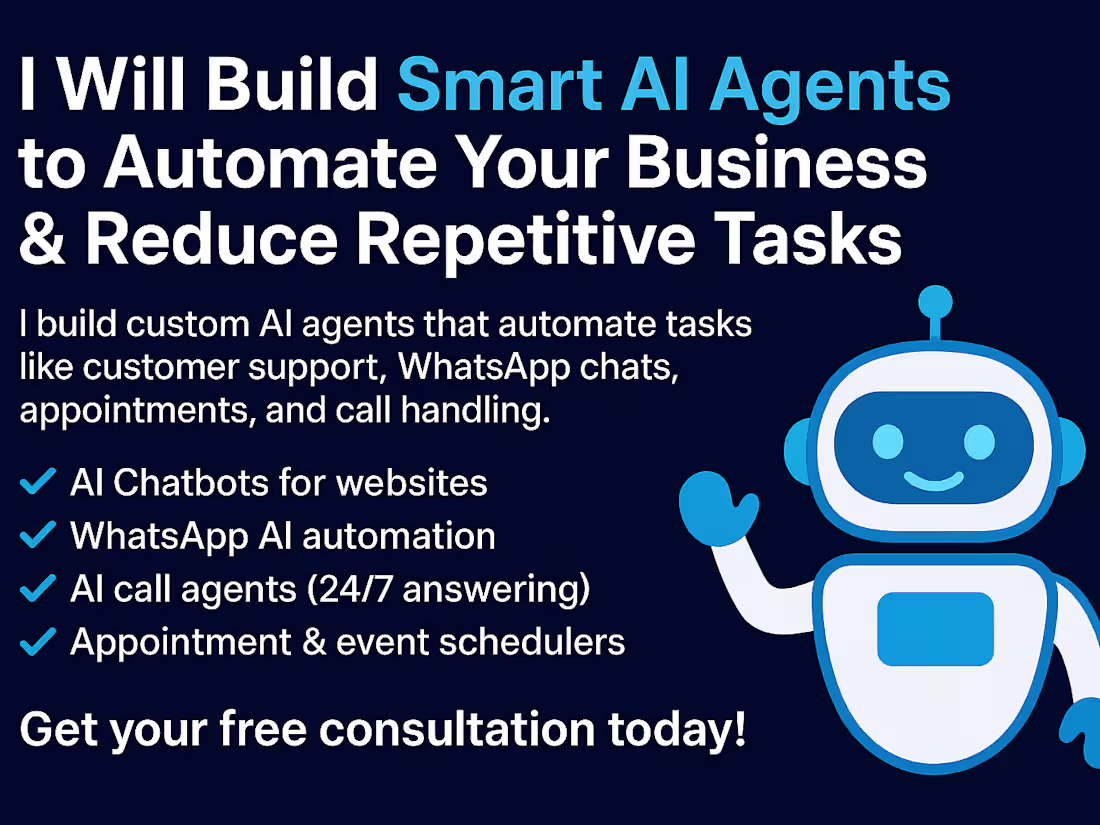 I Will Build Smart AI Agents to Automate Your Business & Reduce Repetitive Tasks

I build custom AI agents that automate tasks like customer support, WhatsApp chats, appointments, and call handling.

✓ AI Chatbots for websites
✓ WhatsApp AI automation
✓ AI call agents (24/7 answering)
✓ Appointment & event schedulers

Get your free consultation today!